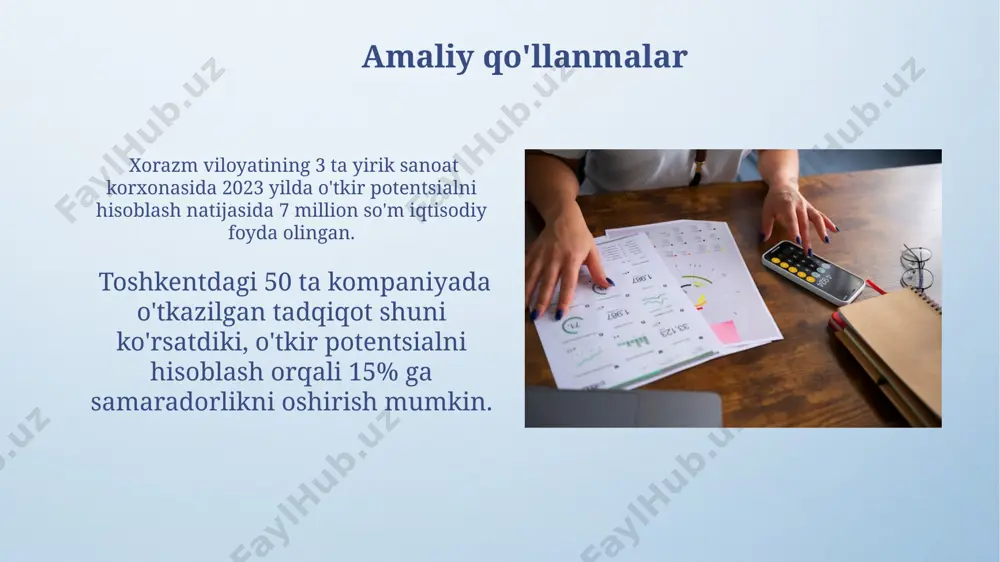 Amaliy qo'llanmalar

Xorazm viloyatining 3 ta yirik sanoat korxonasida 2023 yilda o'tkir potentsialni hisoblash natijasida 7 million so'm iqtisodiy foyda olingan.

Toshkentdagi 50 ta kompaniyada o'tkazilgan tadqiqot shuni ko'rsatdiki, o'tkir potentsialni hisoblash orqali 15% ga samaradorlikni oshirish mumkin.

FaylHub.uz FaylHub.uz FaylHub.uz FaylHub.uz FaylHub.uz FaylHub.uz